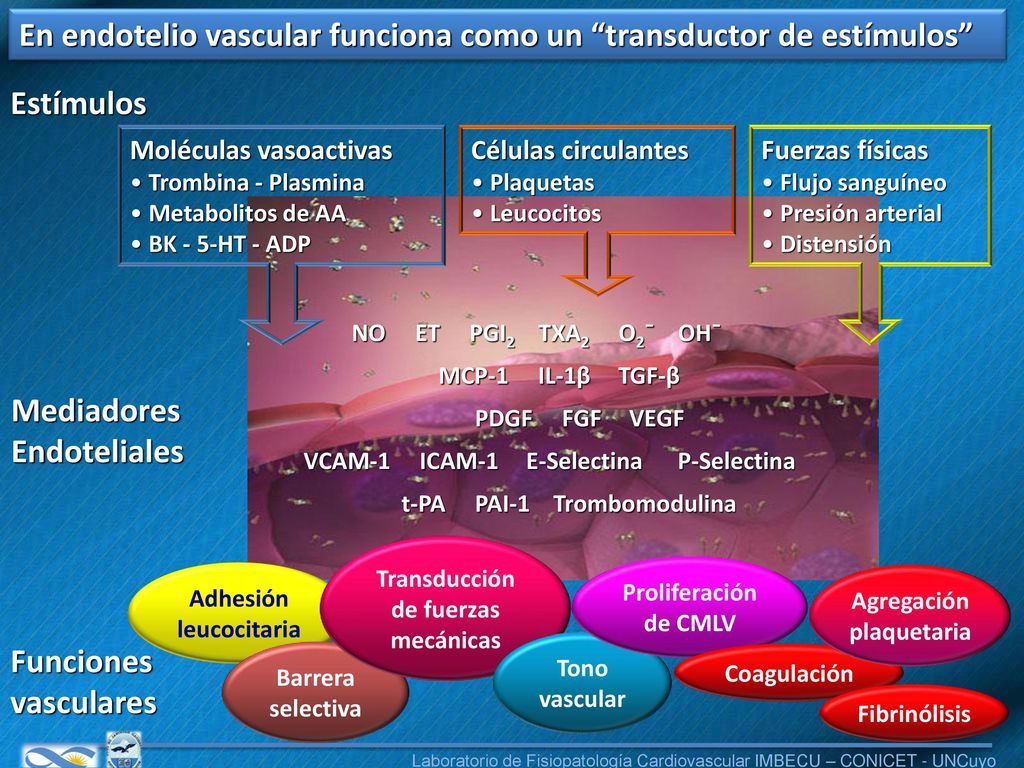 En endotelio vascular funciona como un “transductor de estímulos”

Estímulos

Moléculas vasoactivas
• Trombina - Plasmina
• Metabolitos de AA
• BK - 5-HT - ADP

Células circulantes
• Plaquetas
• Leucocitos

Fuerzas físicas
• Flujo sanguíneo
• Presión arterial
• Distensión

Mediadores Endoteliales

NO ET $PGI_2$ $TXA_2$ $O_2^-$ $OH^-$
MCP-1 IL-1β TGF-β
PDGF FGF VEGF
VCAM-1 ICAM-1 E-Selectina P-Selectina
t-PA PAI-1 Trombomodulina

Funciones vasculares

Adhesión leucocitaria

Transducción de fuerzas mecánicas

Proliferación de CMLV

Agregación plaquetaria

Barrera selectiva

Tono vascular

Coagulación

Fibrinólisis

Laboratorio de Fisiopatología Cardiovascular IMBECU – CONICET - UNCuyo